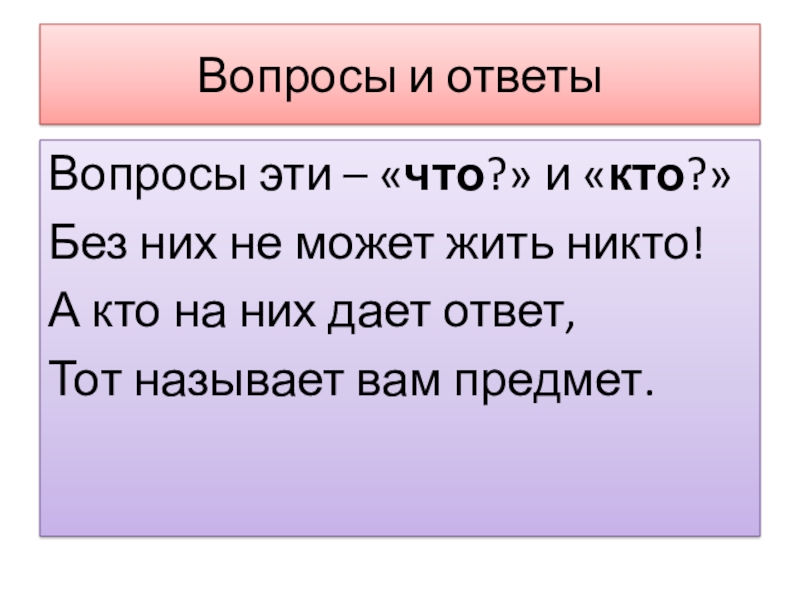 Вопросы и ответы

Вопросы эти – «что?» и «кто?»
Без них не может жить никто!
А кто на них дает ответ,
Тот называет вам предмет.